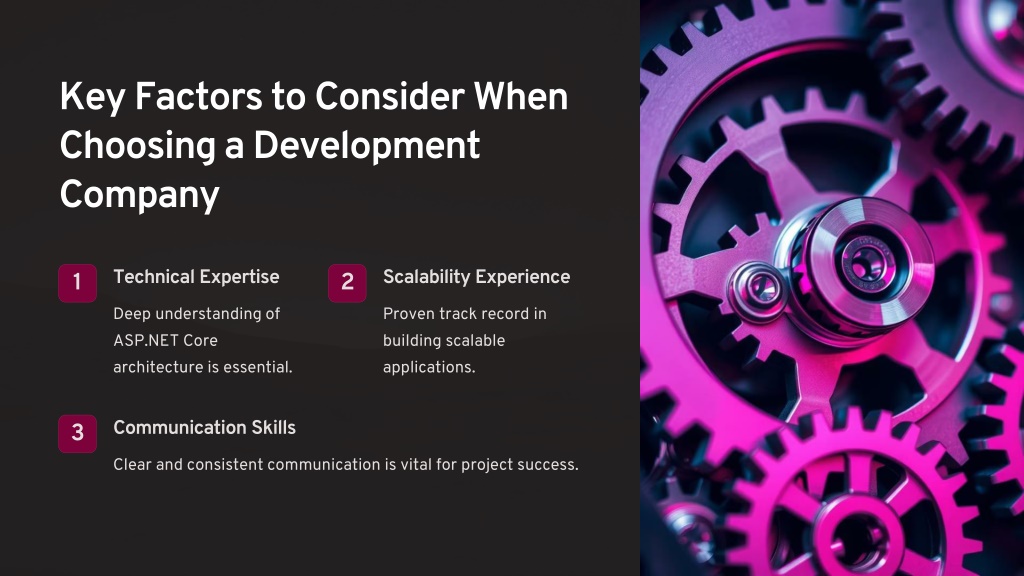 Key Factors to Consider When Choosing a Development Company

1

Technical Expertise

Deep understanding of ASP.NET Core architecture is essential.

2

Scalability Experience

Proven track record in building scalable applications.

3

Communication Skills

Clear and consistent communication is vital for project success.